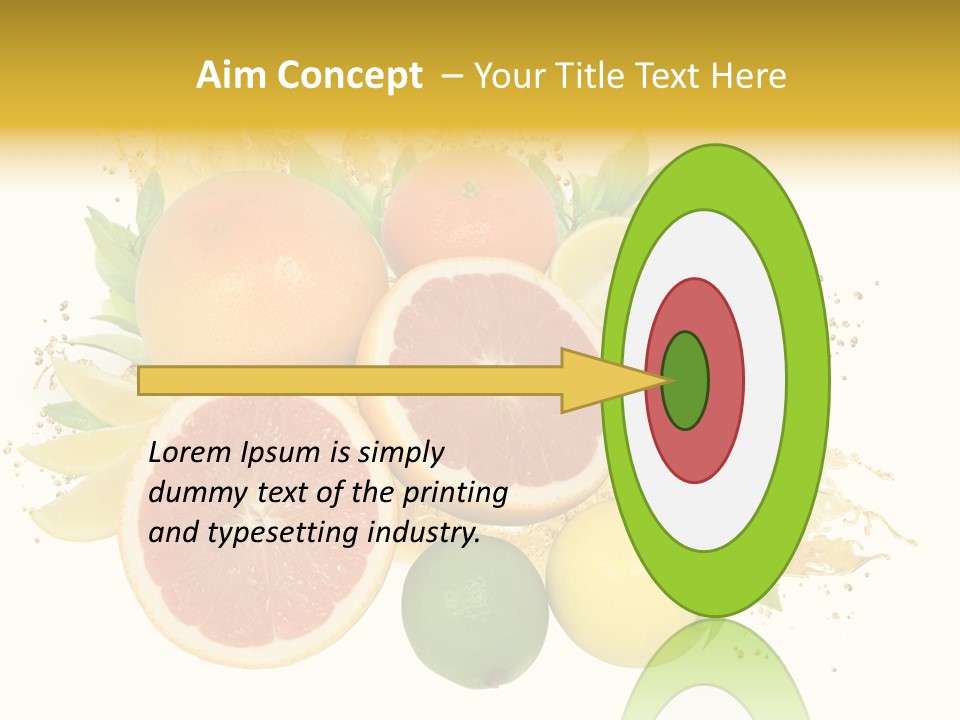 Aim Concept – Your Title Text Here

Lorem Ipsum is simply dummy text of the printing and typesetting industry.